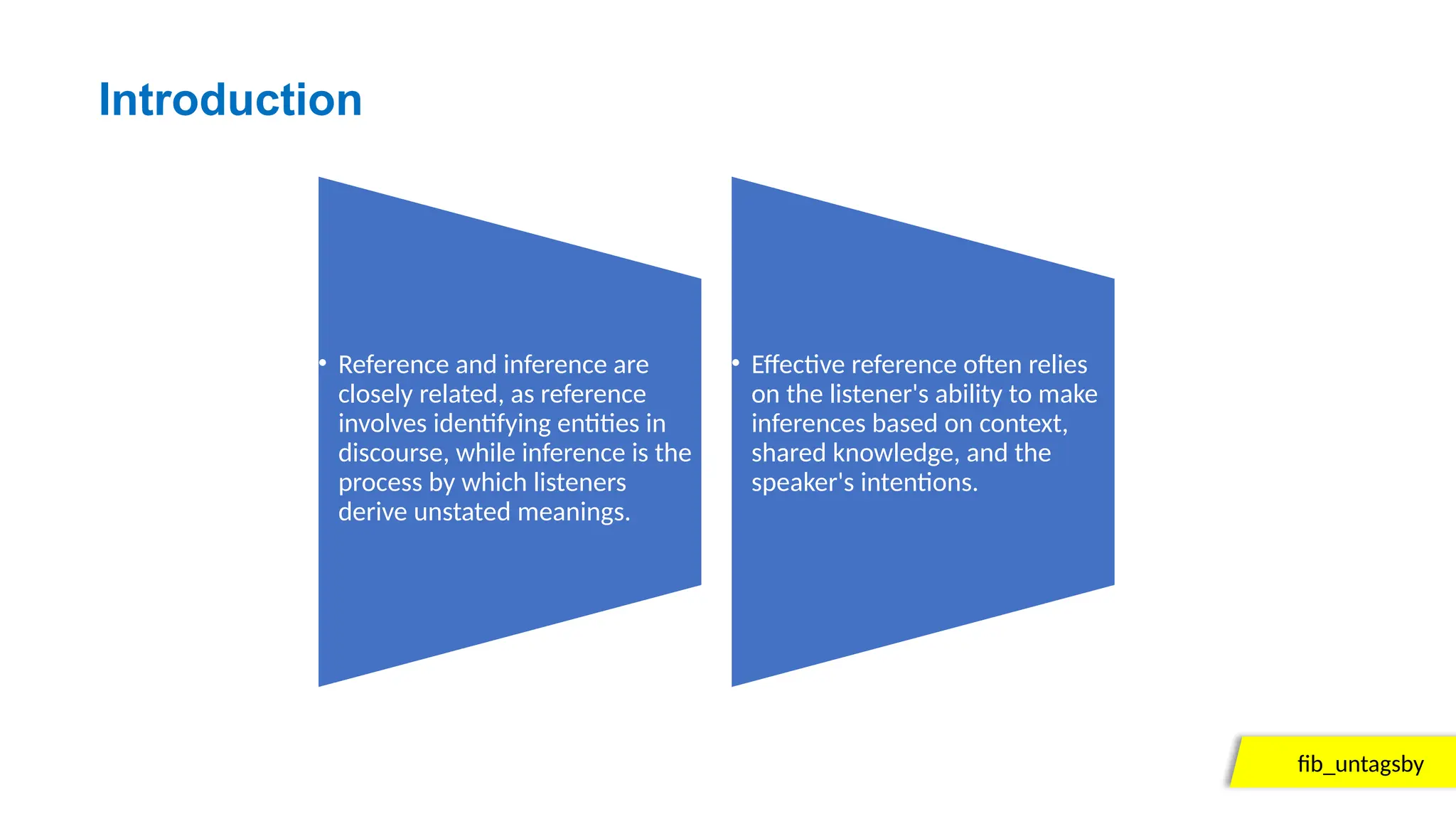 Introduction

• Reference and inference are closely related, as reference involves identifying entities in discourse, while inference is the process by which listeners derive unstated meanings.

• Effective reference often relies on the listener's ability to make inferences based on context, shared knowledge, and the speaker's intentions.

fib_untagsby